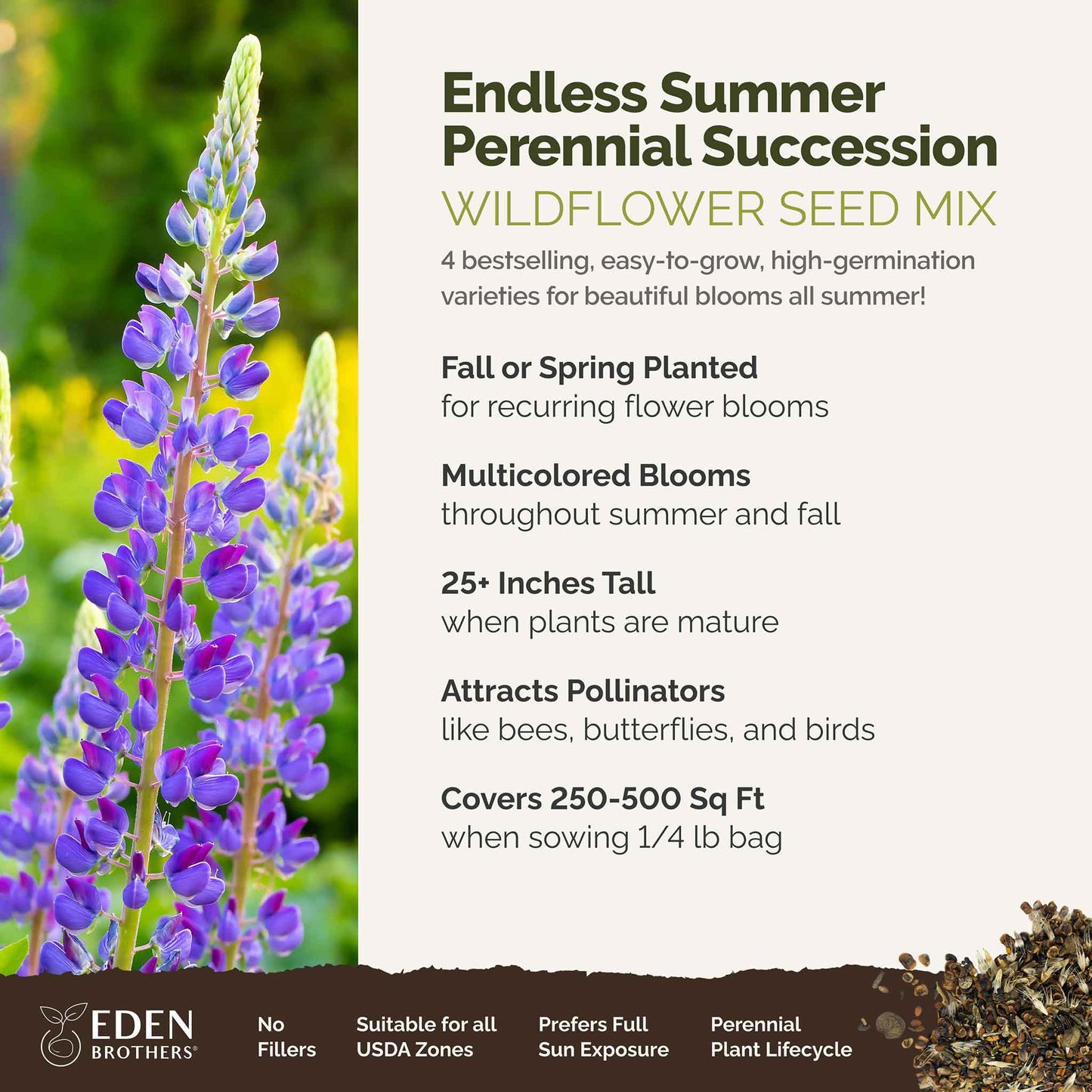 Endless Summer Perennial Succession
WILDFLOWER SEED MIX
4 bestselling, easy-to-grow, high-germination varieties for beautiful blooms all summer!

Fall or Spring Planted
for recurring flower blooms

Multicolored Blooms
throughout summer and fall

25+ Inches Tall
when plants are mature

Attracts Pollinators
like bees, butterflies, and birds

Covers 250-500 Sq Ft
when sowing 1/4 lb bag

EDEN BROTHERS®

No Fillers

Suitable for all USDA Zones

Prefers Full Sun Exposure

Perennial Plant Lifecycle